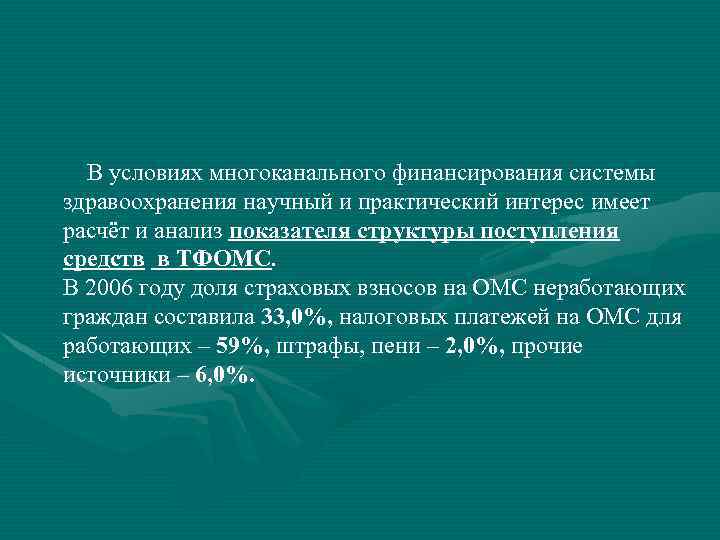 В условиях многоканального финансирования системы здравоохранения научный и практический интерес имеет расчёт и анализ показателя структуры поступления средств в ТФОМС.
В 2006 году доля страховых взносов на ОМС неработающих граждан составила 33,0%, налоговых платежей на ОМС для работающих – 59%, штрафы, пени – 2,0%, прочие источники – 6,0%.